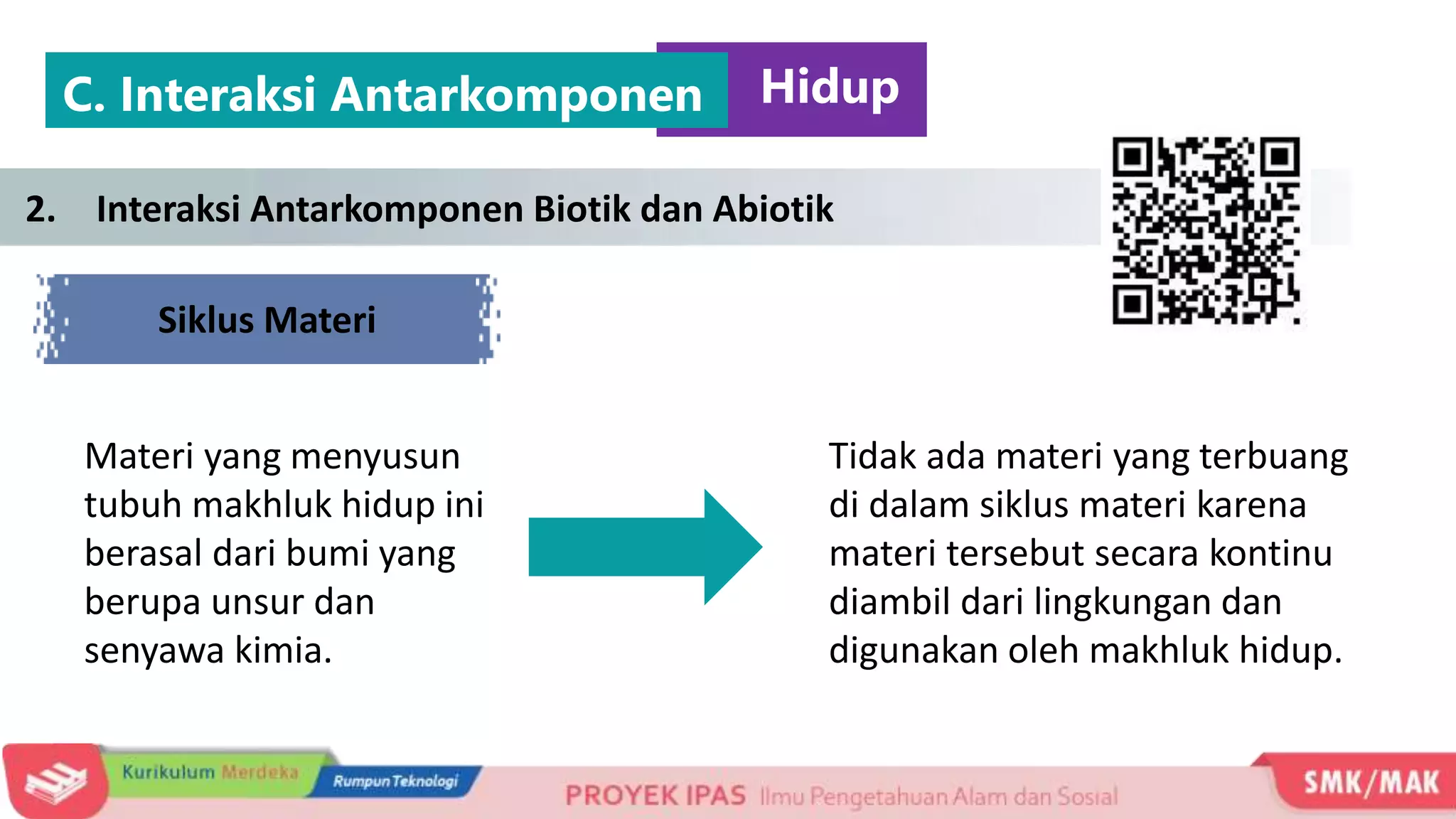 C. Interaksi Antarkomponen Hidup

2. Interaksi Antarkomponen Biotik dan Abiotik

Siklus Materi

Materi yang menyusun tubuh makhluk hidup ini berasal dari bumi yang berupa unsur dan senyawa kimia.

Tidak ada materi yang terbuang di dalam siklus materi karena materi tersebut secara kontinu diambil dari lingkungan dan digunakan oleh makhluk hidup.

Kurikulum Merdeka
Rumpun Teknologi
PROYEK IPAS Ilmu Pengetahuan Alam dan Sosial
SMK/MAK